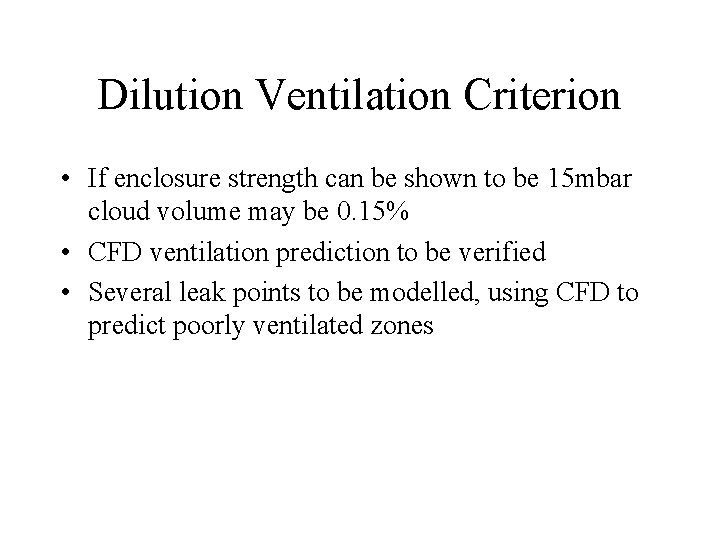 Dilution Ventilation Criterion

• If enclosure strength can be shown to be 15mbar cloud volume may be 0.15%
• CFD ventilation prediction to be verified
• Several leak points to be modelled, using CFD to predict poorly ventilated zones